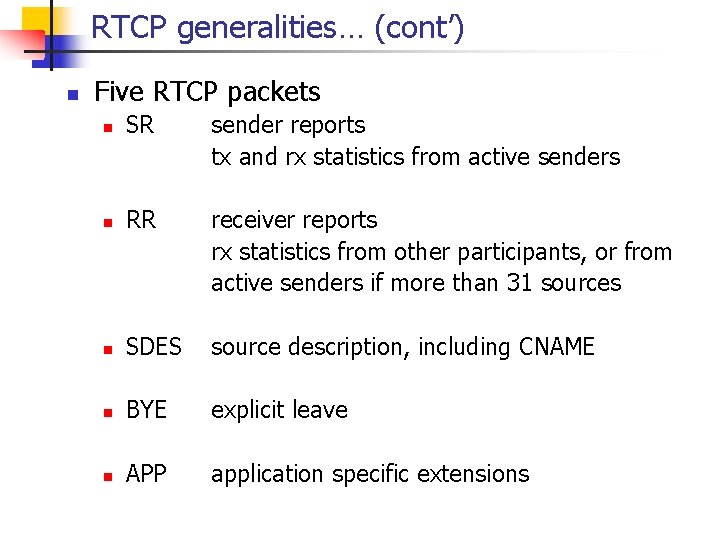 RTCP generalities… (cont')

Five RTCP packets

SR sender reports
tx and rx statistics from active senders

RR receiver reports
rx statistics from other participants, or from active senders if more than 31 sources

SDES source description, including CNAME

BYE explicit leave

APP application specific extensions